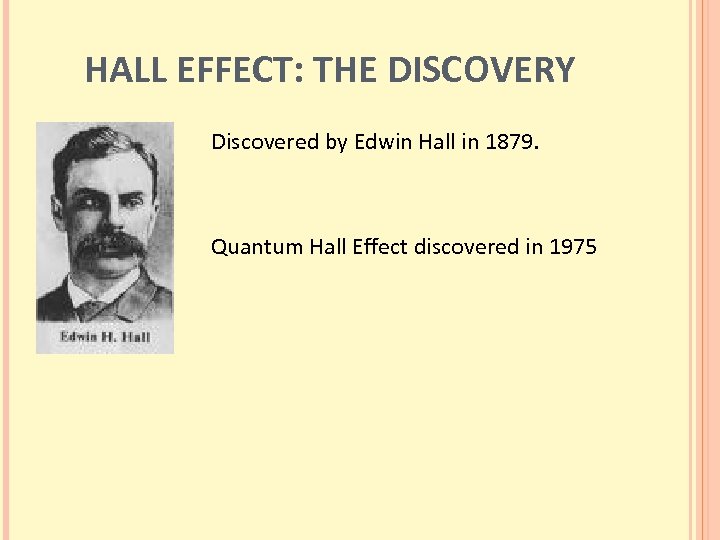 HALL EFFECT: THE DISCOVERY

Edwin H. Hall

Discovered by Edwin Hall in 1879.

Quantum Hall Effect discovered in 1975